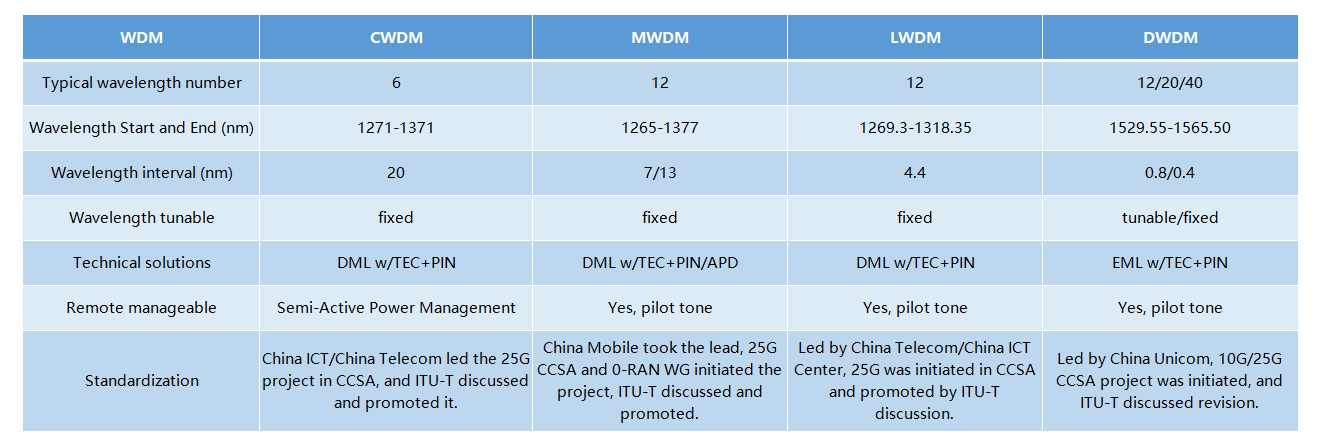 | WDM | CWDM | MWDM | LWDM | DWDM |
|---|---|---|---|---|
| Typical wavelength number | 6 | 12 | 12 | 12/20/40 |
| Wavelength Start and End (nm) | 1271-1371 | 1265-1377 | 1269.3-1318.35 | 1529.55-1565.50 |
| Wavelength interval (nm) | 20 | 7/13 | 4.4 | 0.8/0.4 |
| Wavelength tunable | fixed | fixed | fixed | tunable/fixed |
| Technical solutions | DML w/TEC+PIN | DML w/TEC+PIN/APD | DML w/TEC+PIN | EML w/TEC+PIN |
| Remote manageable | Semi-Active Power Management | Yes, pilot tone | Yes, pilot tone | Yes, pilot tone |
| Standardization | China ICT/China Telecom led the 25G project in CCSA, and ITU-T discussed and promoted it. | China Mobile took the lead, 25G CCSA and 0-RAN WG initiated the project, ITU-T discussed and promoted. | Led by China Telecom/China ICT Center, 25G was initiated in CCSA and promoted by ITU-T discussion. | Led by China Unicom, 10G/25G CCSA project was initiated, and ITU-T discussed revision. |